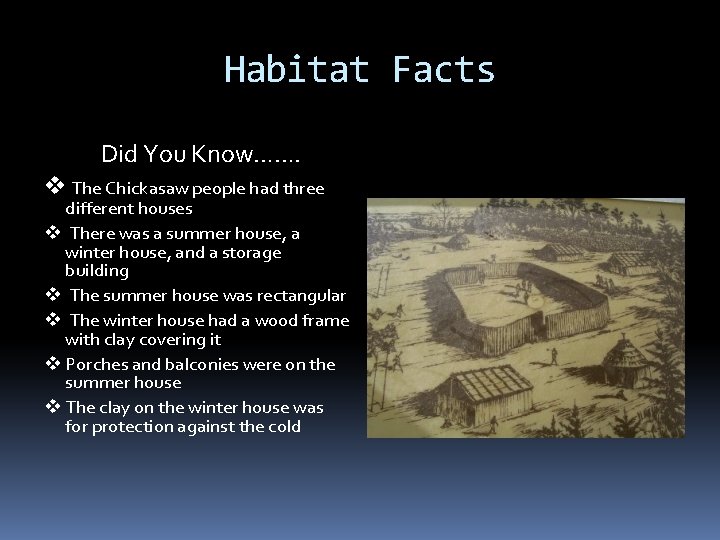 Habitat Facts

Did You Know…….

❖ The Chickasaw people had three different houses

❖ There was a summer house, a winter house, and a storage building

❖ The summer house was rectangular

❖ The winter house had a wood frame with clay covering it

❖ Porches and balconies were on the summer house

❖ The clay on the winter house was for protection against the cold